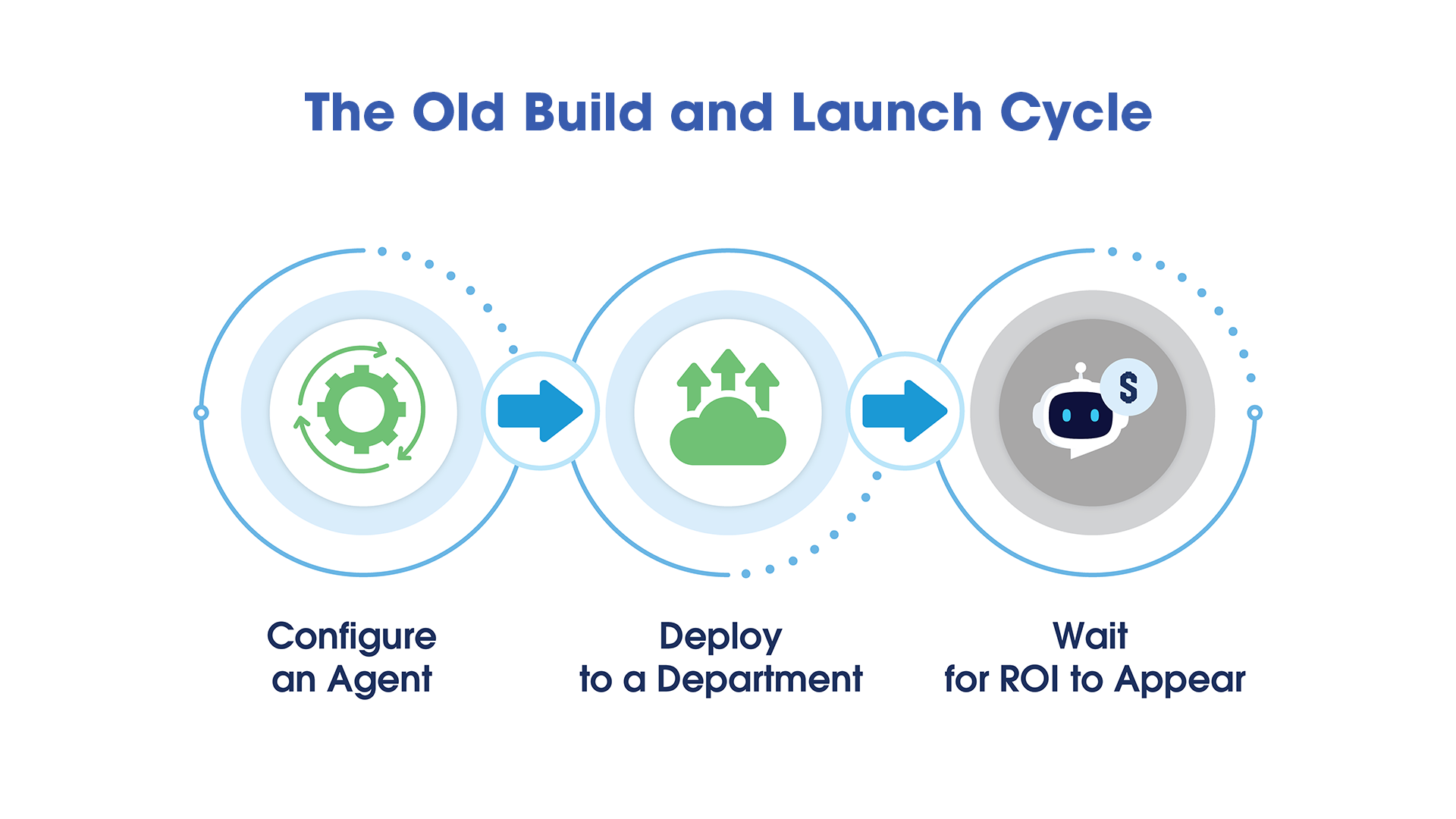 The Old Build and Launch Cycle

$

Configure
an Agent

Deploy
to a Department

Wait
for ROI to Appear